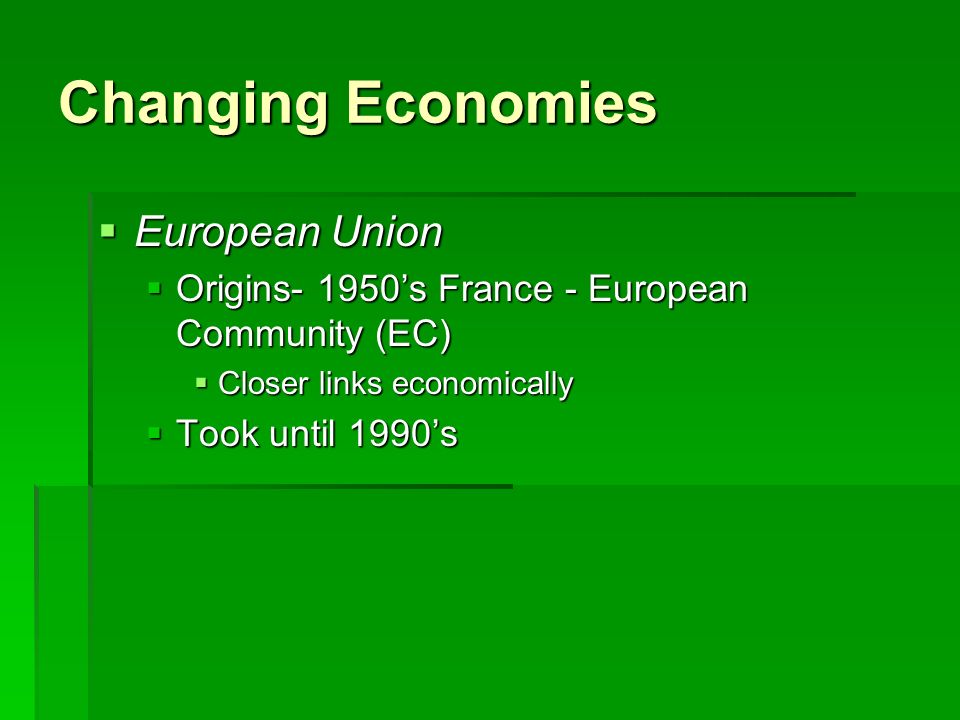 Changing Economies

European Union

Origins- 1950’s France - European Community (EC)

Closer links economically

Took until 1990’s